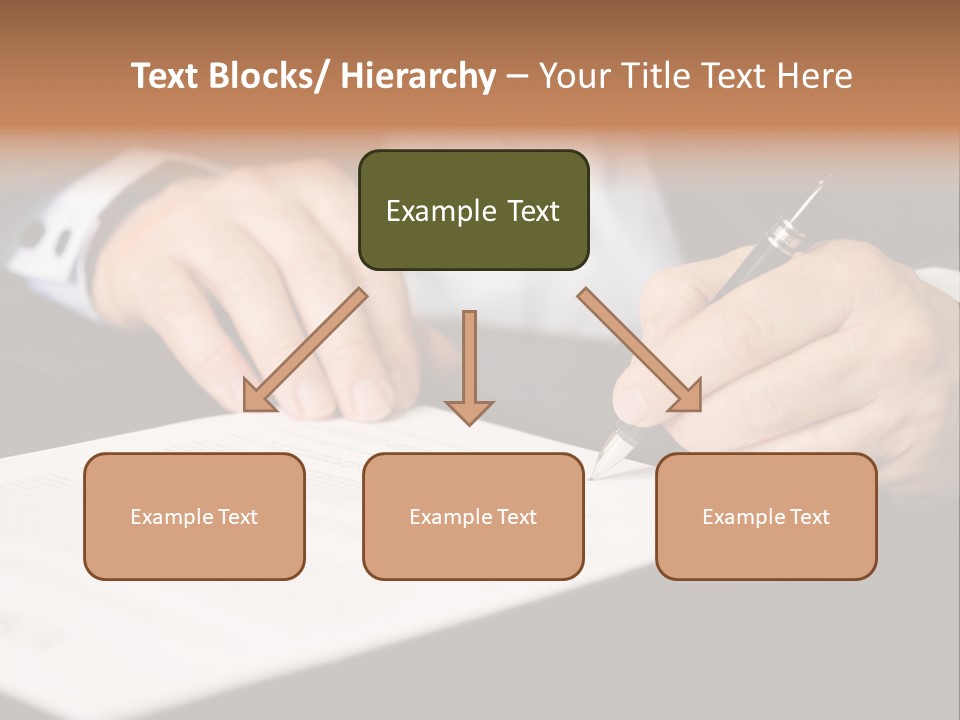 Text Blocks/ Hierarchy – Your Title Text Here

Example Text

Example Text

Example Text

Example Text